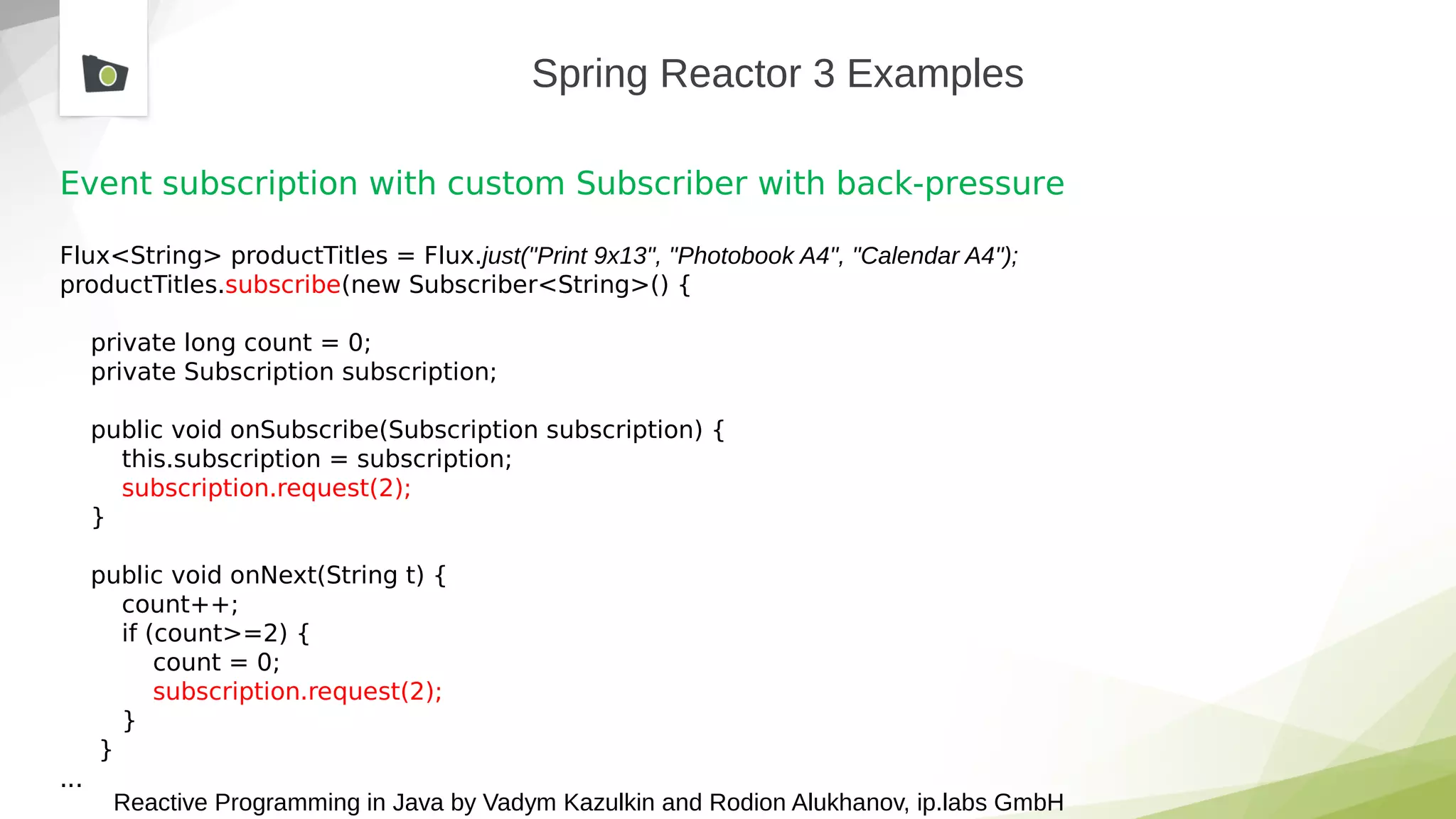 Spring Reactor 3 Examples

Event subscription with custom Subscriber with back-pressure

Flux<String> productTitles = Flux.just("Print 9x13", "Photobook A4", "Calendar A4");
productTitles.subscribe(new Subscriber<String>() {

private long count = 0;
private Subscription subscription;

public void onSubscribe(Subscription subscription) {
this.subscription = subscription;
subscription.request(2);
}

public void onNext(String t) {
count++;
if (count>=2) {
count = 0;
subscription.request(2);
}
}
...

Reactive Programming in Java by Vadym Kazulkin and Rodion Alukhanov, ip.labs GmbH